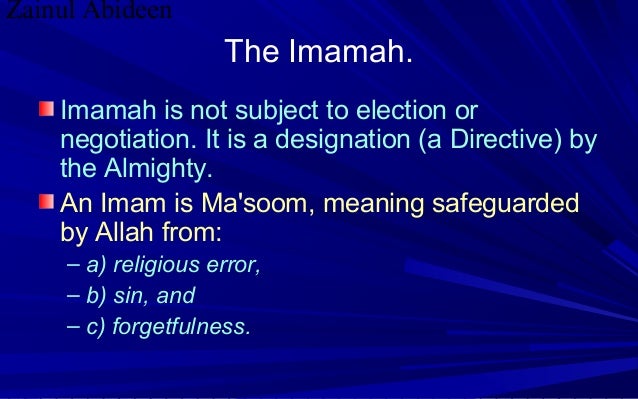 Zainul Abideen

The Imamah.

Imamah is not subject to election or negotiation. It is a designation (a Directive) by the Almighty.

An Imam is Ma'soom, meaning safeguarded by Allah from:

– a) religious error,

– b) sin, and

– c) forgetfulness.